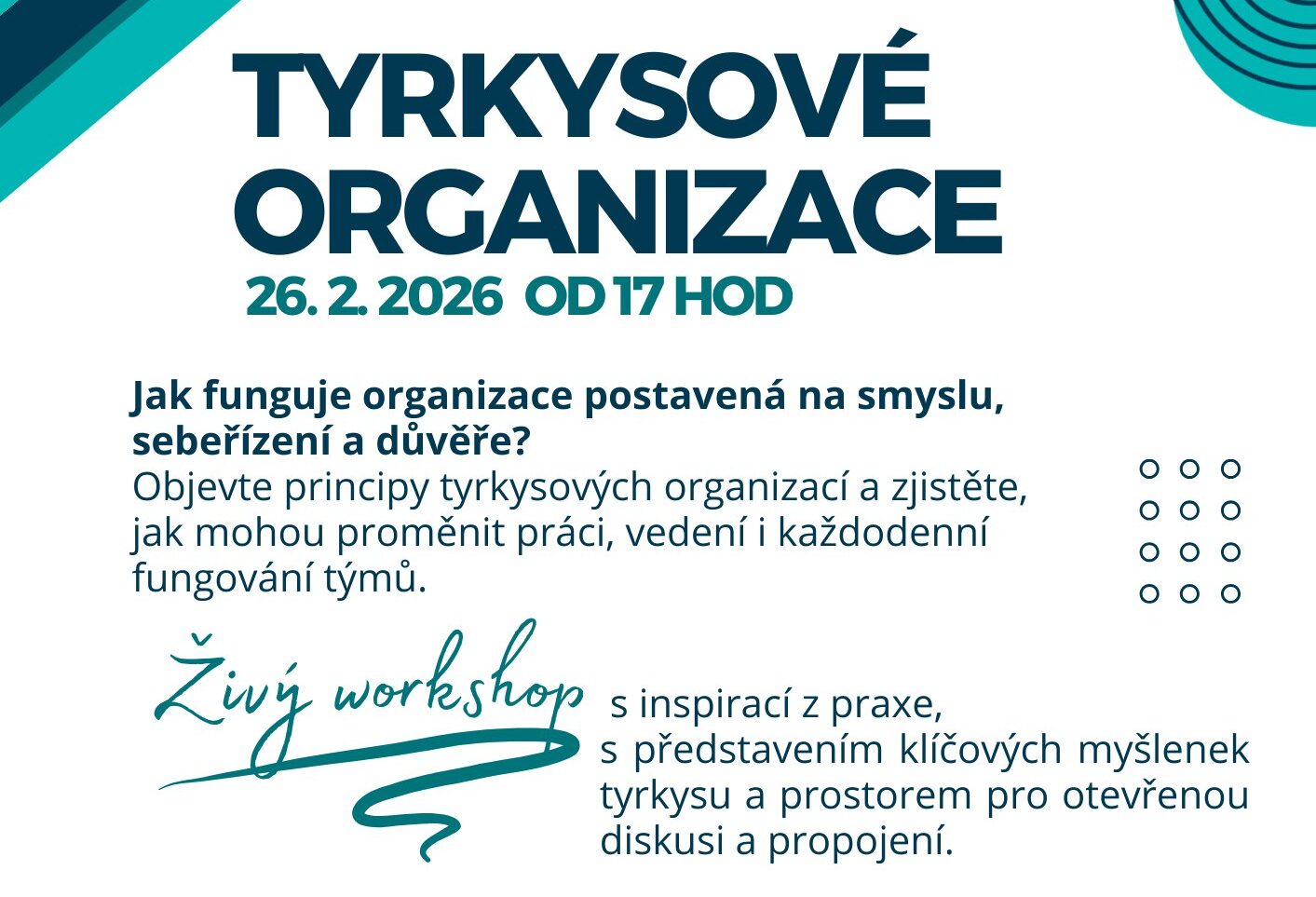 TYRKYSOVÉ ORGANIZACE

26. 2. 2026 OD 17 HOD

Jak funguje organizace postavená na smyslu, sebeřízení a důvěře?
Objevte principy tyrkysových organizací a zjistěte, jak mohou proměnit práci, vedení i každodenní fungování týmů.

Živý workshop s inspirací z praxe, s představením klíčových myšlenek tyrkysu a prostorem pro otevřenou diskusi a propojení.